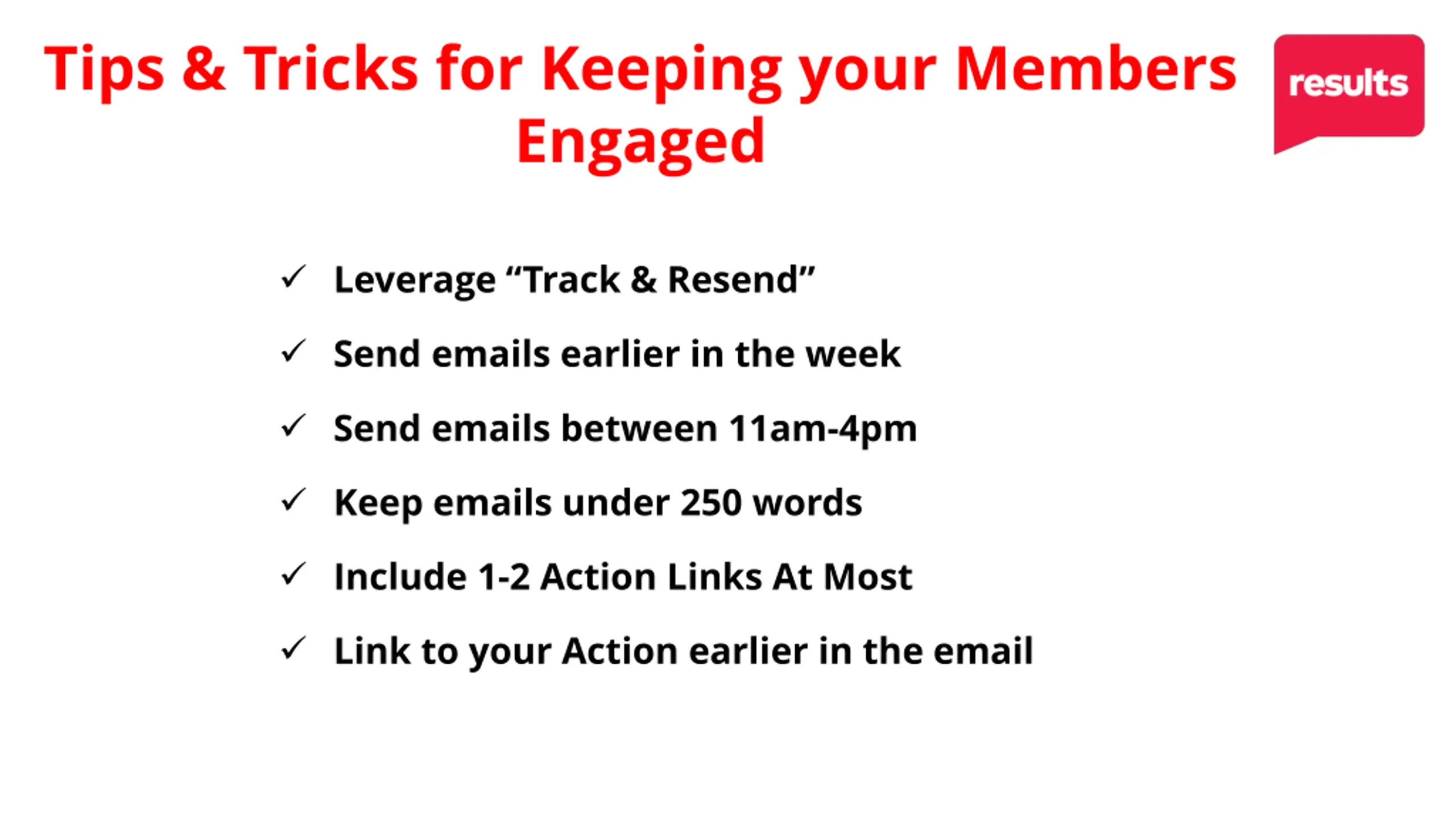 Tips & Tricks for Keeping your Members Engaged

results

✓ Leverage “Track & Resend”

✓ Send emails earlier in the week

✓ Send emails between 11am-4pm

✓ Keep emails under 250 words

✓ Include 1-2 Action Links At Most

✓ Link to your Action earlier in the email